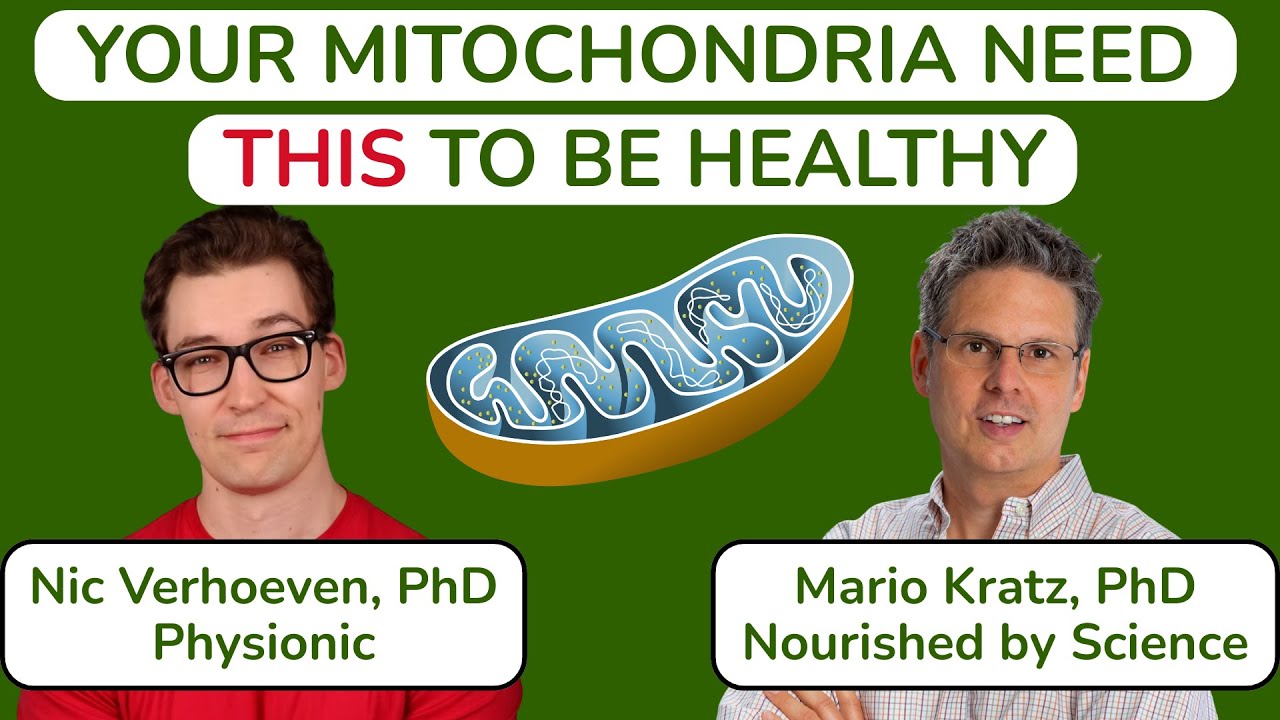 YOUR MITOCHONDRIA NEED THIS TO BE HEALTHY

Nic Verhoeven, PhD
Physionic

Mario Kratz, PhD
Nourished by Science